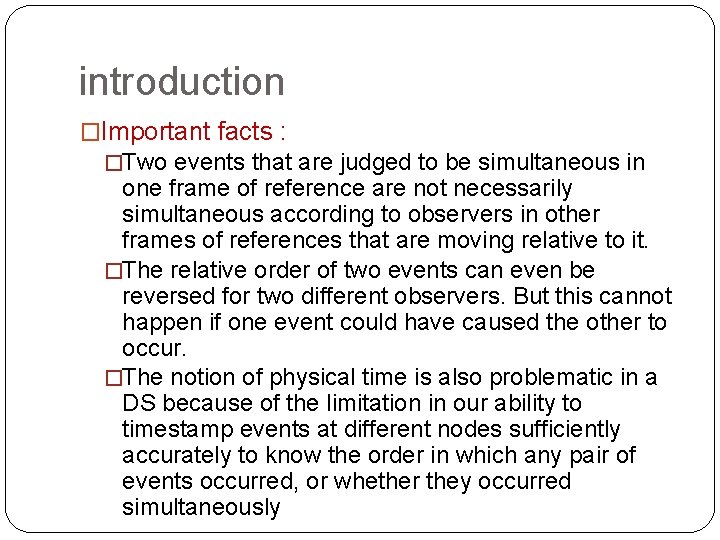 introduction

□Important facts :

□Two events that are judged to be simultaneous in one frame of reference are not necessarily simultaneous according to observers in other frames of references that are moving relative to it.

□The relative order of two events can even be reversed for two different observers. But this cannot happen if one event could have caused the other to occur.

□The notion of physical time is also problematic in a DS because of the limitation in our ability to timestamp events at different nodes sufficiently accurately to know the order in which any pair of events occurred, or whether they occurred simultaneously